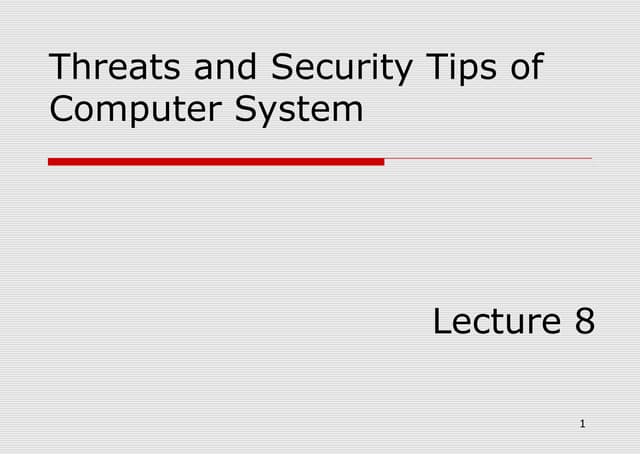 Threats and Security Tips of Computer System

Lecture 8

1